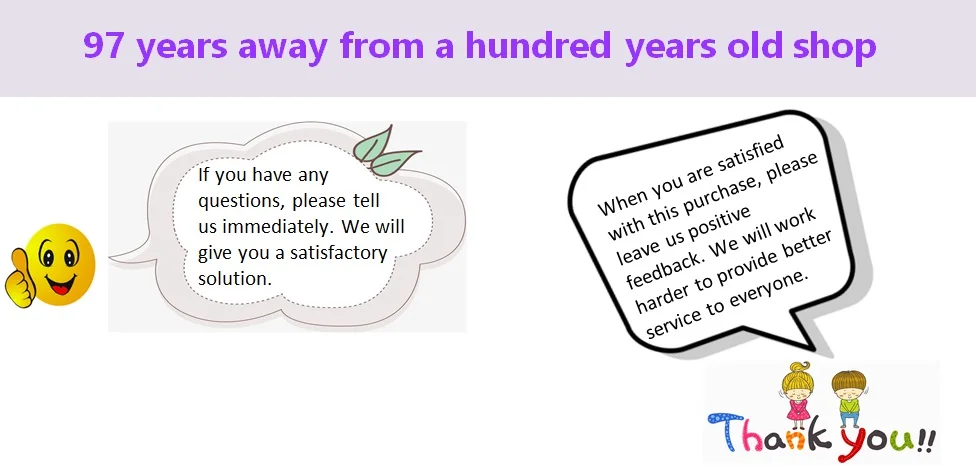 97 years away from a hundred years old shop

If you have any questions, please tell us immediately. We will give you a satisfactory solution.

When you are satisfied with this purchase, please leave us positive feedback. We will work harder to provide better service to everyone.

Thank you!!